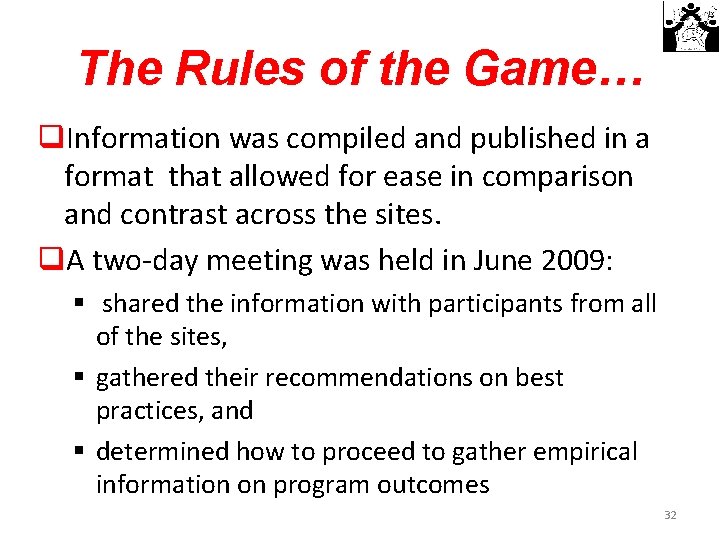 The Rules of the Game…

❑Information was compiled and published in a format that allowed for ease in comparison and contrast across the sites.

❑A two-day meeting was held in June 2009:

▪ shared the information with participants from all of the sites,

▪ gathered their recommendations on best practices, and

▪ determined how to proceed to gather empirical information on program outcomes

32